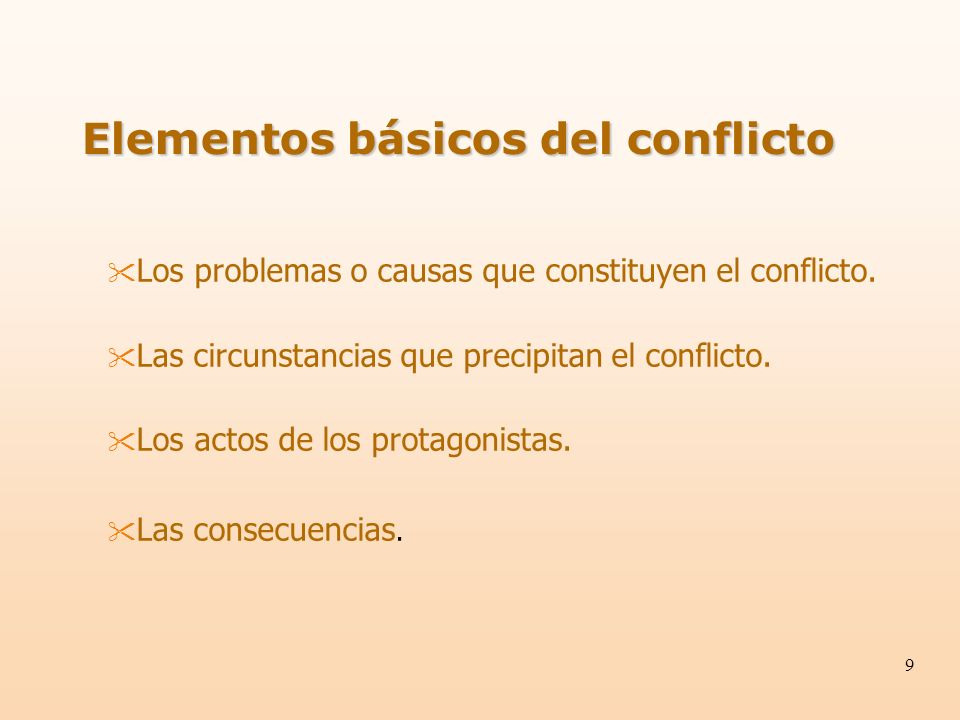 Elementos básicos del conflicto

Los problemas o causas que constituyen el conflicto.

Las circunstancias que precipitan el conflicto.

Los actos de los protagonistas.

Las consecuencias.

9